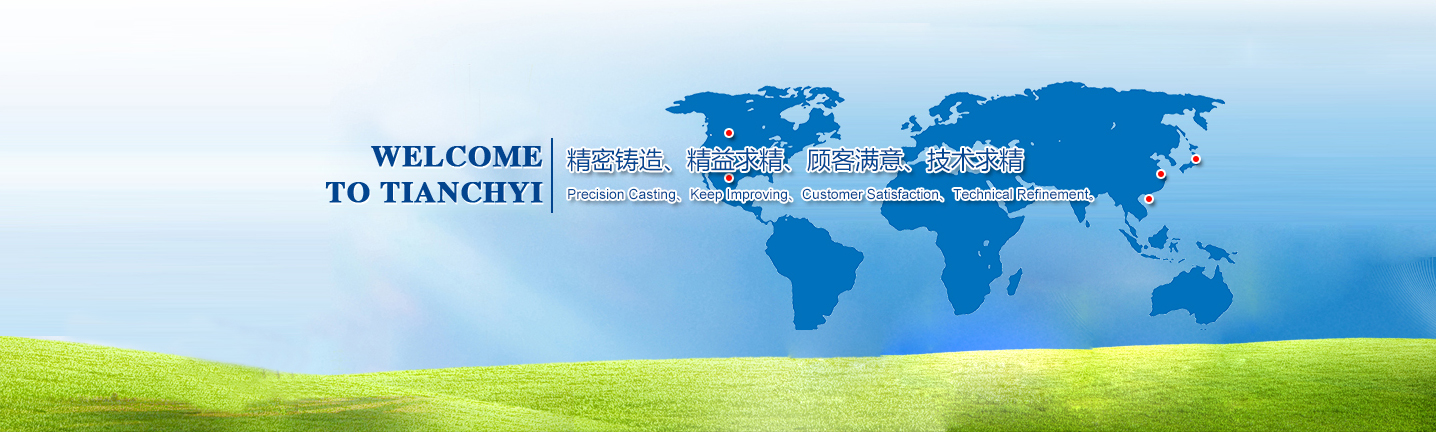 WELCOME
TO TIANCHYI

精密铸造、精益求精、顾客满意、技术求精
Precision Casting、Keep Improving、Customer Satisfaction、Technical Refinement、